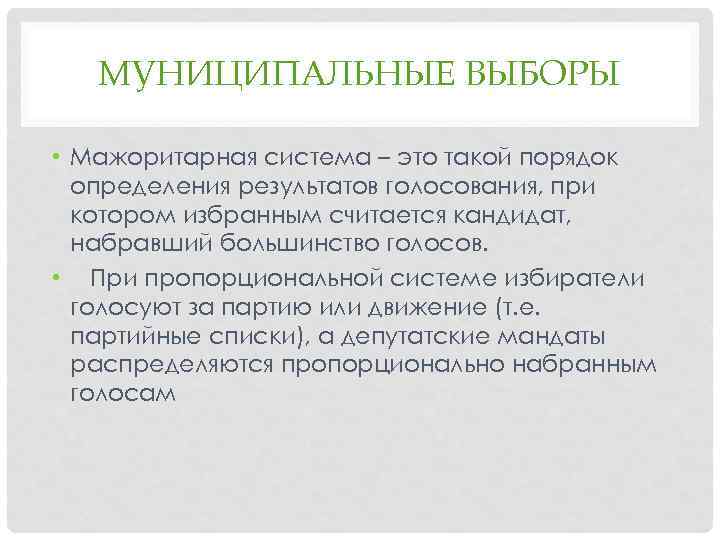 МУНИЦИПАЛЬНЫЕ ВЫБОРЫ

• Мажоритарная система – это такой порядок определения результатов голосования, при котором избранным считается кандидат, набравший большинство голосов.

• При пропорциональной системе избиратели голосуют за партию или движение (т.е. партийные списки), а депутатские мандаты распределяются пропорционально набранным голосам